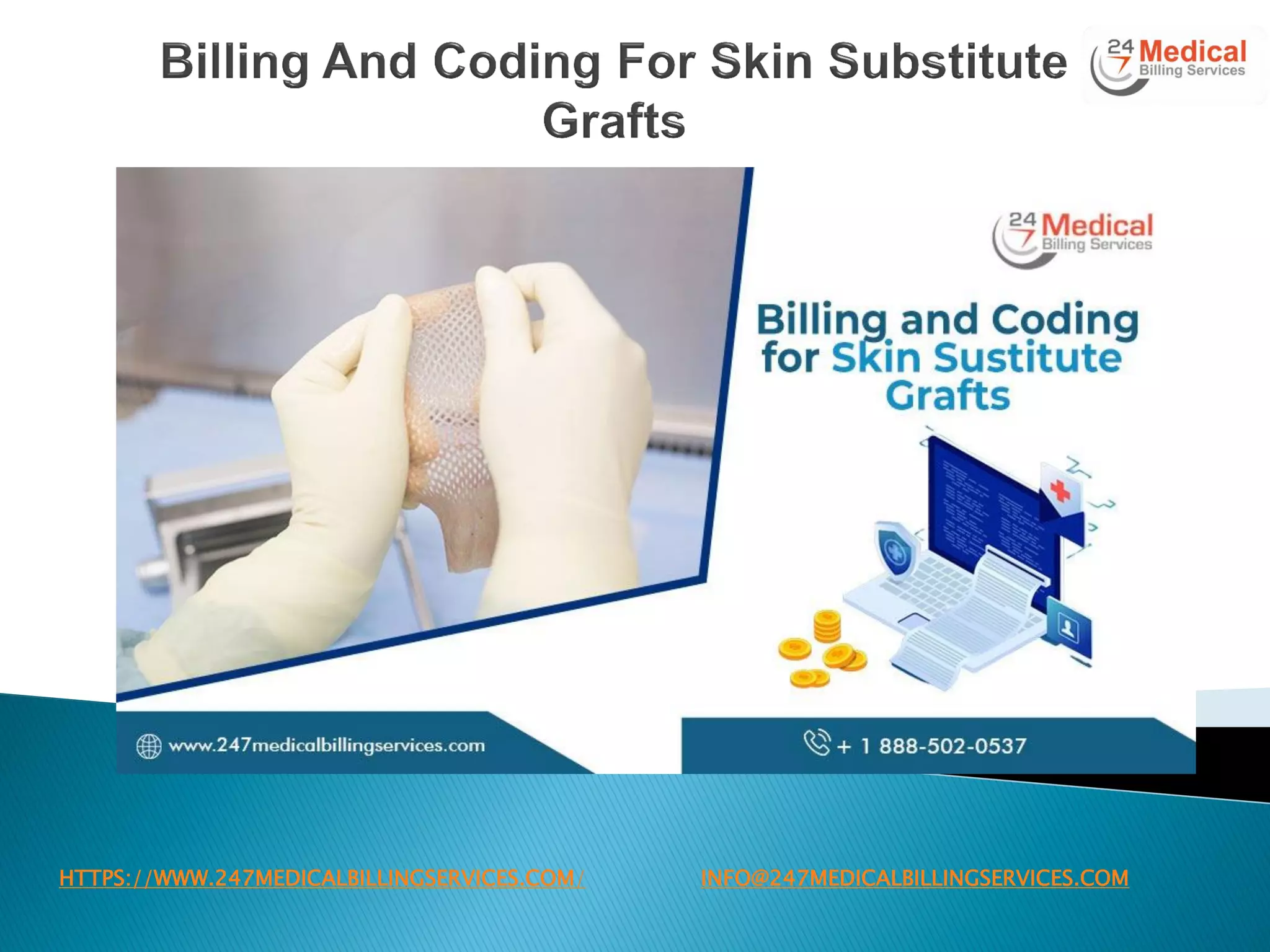 Billing And Coding For Skin Substitute Grafts

24 7 Medical Billing Services

24 7 Medical Billing Services

Billing and Coding for Skin Sustitute Grafts

www.247medicalbillingservices.com

+ 1 888-502-0537

HTTPS://WWW.247MEDICALBILLINGSERVICES.COM/

INFO@247MEDICALBILLINGSERVICES.COM